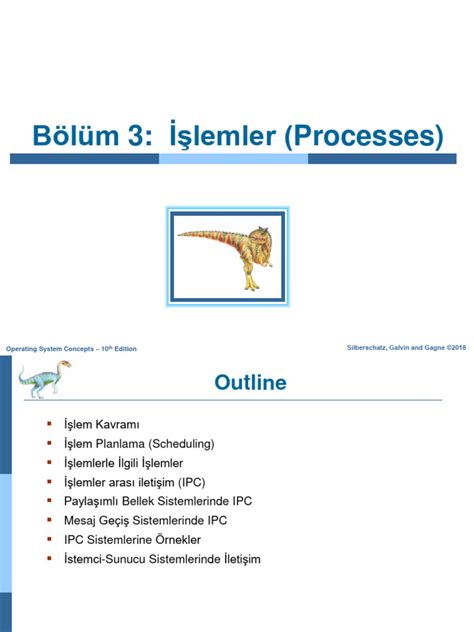 Bölüm 3: İşlemler (Processes)

Operating System Concepts – 10th Edition

Silberschatz, Galvin and Gagne ©2018

Outline

- İşlem Kavramı
- İşlem Planlama (Scheduling)
- İşlemlerle İlgili İşlemler
- İşlemler arası iletişim (IPC)
- Paylaşımlı Bellek Sistemlerinde IPC
- Mesaj Geçiş Sistemlerinde IPC
- IPC Sistemlerine Örnekler
- İstemci-Sunucu Sistemlerinde İletişim